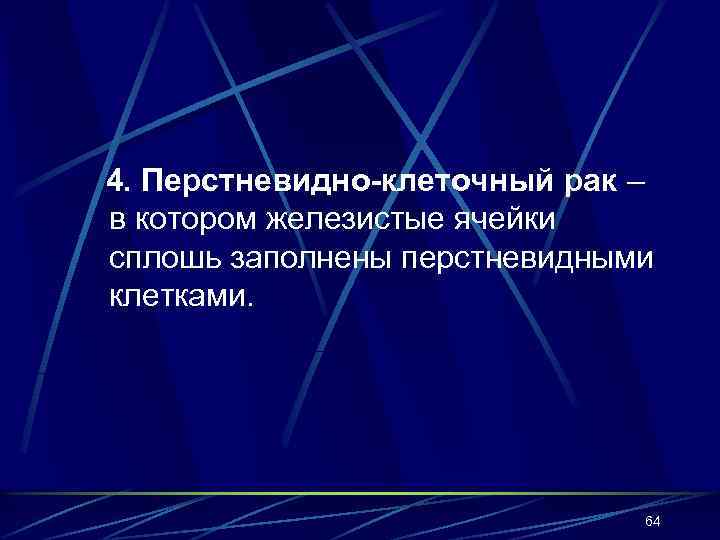 4. Перстневидно-клеточный рак – в котором железистые ячейки сплошь заполнены перстневидными клетками.

64